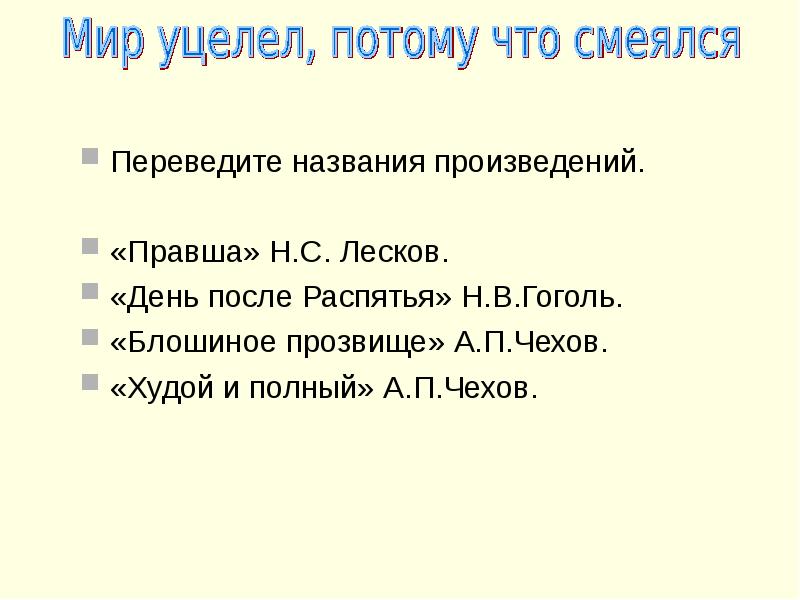 Мир уцелел, потому что смеялся

Переведите названия произведений.

«Правша» Н.С. Лесков.

«День после Распятья» Н.В.Гоголь.

«Блошиное прозвище» А.П.Чехов.

«Худой и полный» А.П.Чехов.